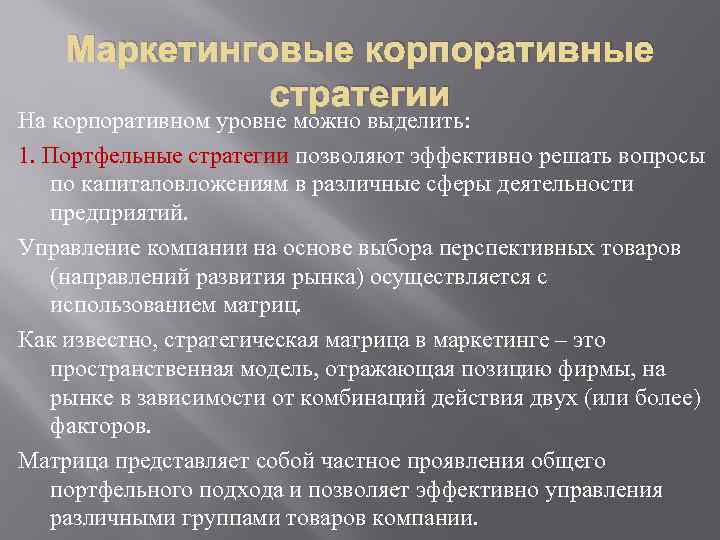 Маркетинговые корпоративные стратегии

На корпоративном уровне можно выделить:

1. Портфельные стратегии позволяют эффективно решать вопросы по капиталовложениям в различные сферы деятельности предприятий.

Управление компании на основе выбора перспективных товаров (направлений развития рынка) осуществляется с использованием матриц.

Как известно, стратегическая матрица в маркетинге – это пространственная модель, отражающая позицию фирмы, на рынке в зависимости от комбинаций действия двух (или более) факторов.

Матрица представляет собой частное проявления общего портфельного подхода и позволяет эффективно управления различными группами товаров компании.